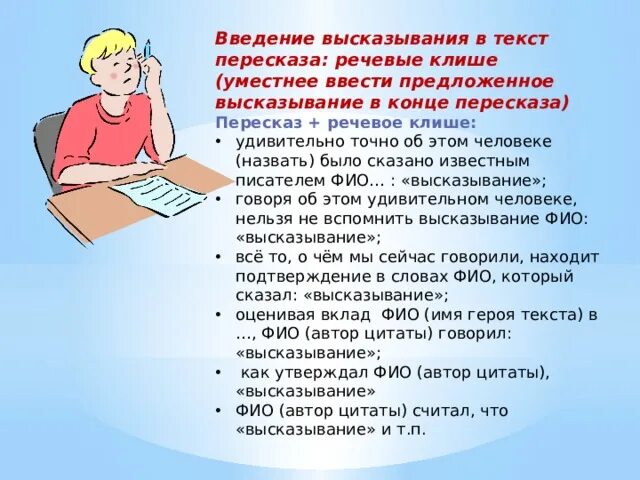 Введение высказывания в текст пересказа: речевые клише (уместнее ввести предложенное высказывание в конце пересказа)

Пересказ + речевое клише:

• удивительно точно об этом человеке (назвать) было сказано известным писателем ФИО… : «высказывание»;
• говоря об этом удивительном человеке, нельзя не вспомнить высказывание ФИО: «высказывание»;
• всё то, о чём мы сейчас говорили, находит подтверждение в словах ФИО, который сказал: «высказывание»;
• оценивая вклад ФИО (имя героя текста) в …, ФИО (автор цитаты) говорил: «высказывание»;
• как утверждал ФИО (автор цитаты), «высказывание»
• ФИО (автор цитаты) считал, что «высказывание» и т.п.